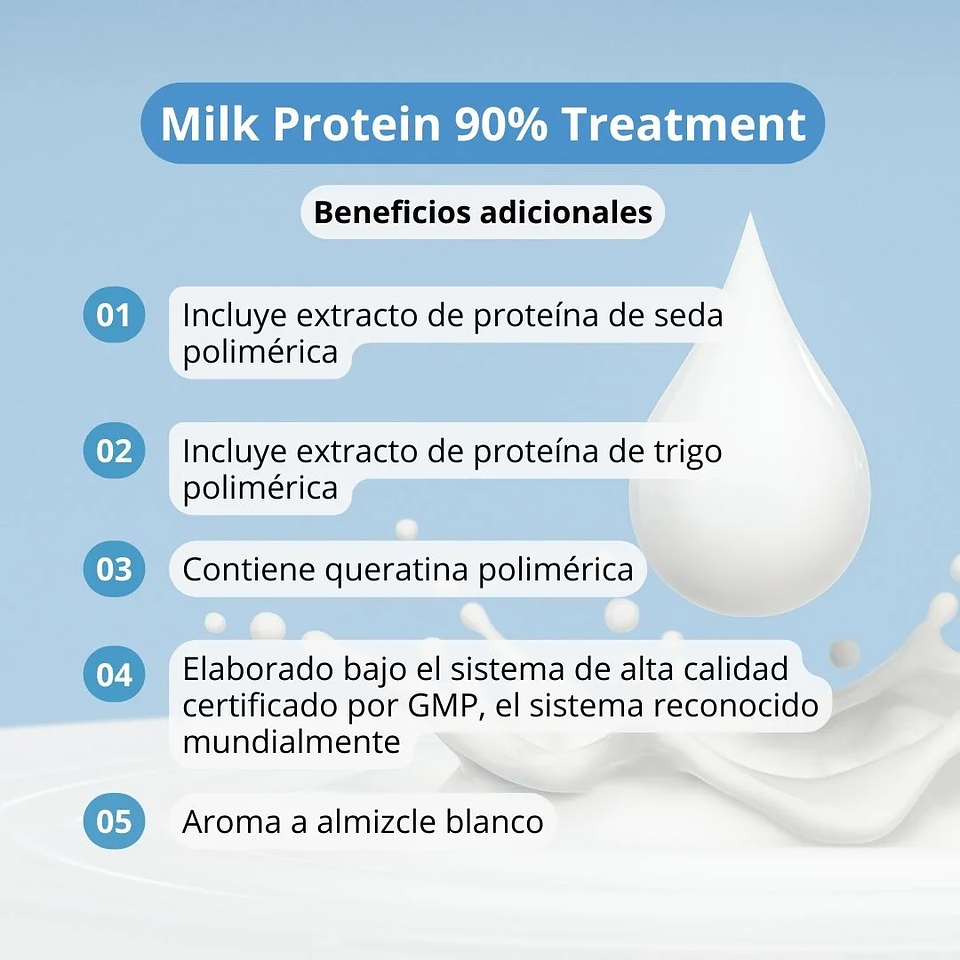 Milk Protein 90% Treatment

Beneficios adicionales

01 Incluye extracto de proteína de seda polimérica

02 Incluye extracto de proteína de trigo polimérica

03 Contiene queratina polimérica

04 Elaborado bajo el sistema de alta calidad certificado por GMP, el sistema reconocido mundialmente

05 Aroma a almizcle blanco